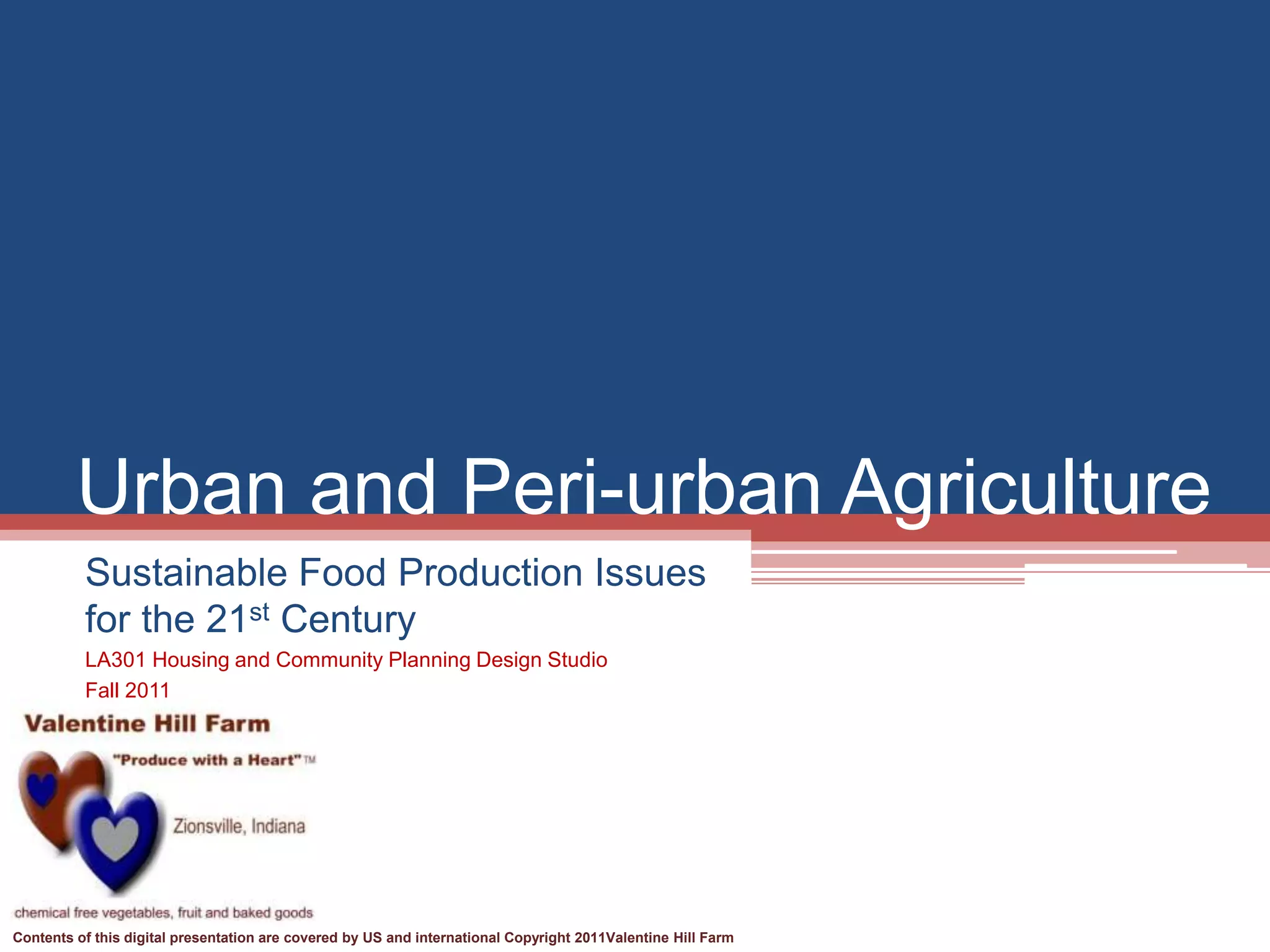 Urban and Peri-urban Agriculture

Sustainable Food Production Issues for the 21$^{st}$ Century

LA301 Housing and Community Planning Design Studio

Fall 2011

Valentine Hill Farm

"Produce with a Heart"™

Zionsville, Indiana

chemical free vegetables, fruit and baked goods

Contents of this digital presentation are covered by US and international Copyright 2011Valentine Hill Farm